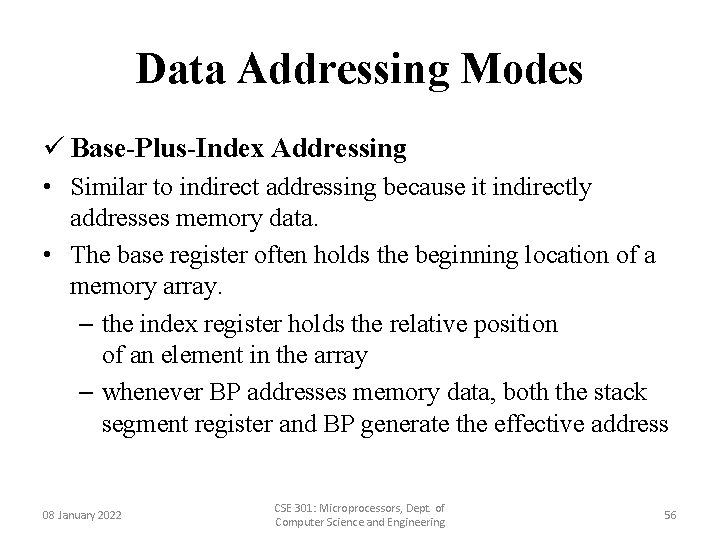 Data Addressing Modes

✓ Base-Plus-Index Addressing

• Similar to indirect addressing because it indirectly addresses memory data.

• The base register often holds the beginning location of a memory array.

– the index register holds the relative position of an element in the array

– whenever BP addresses memory data, both the stack segment register and BP generate the effective address

08 January 2022

CSE 301: Microprocessors, Dept. of Computer Science and Engineering

56